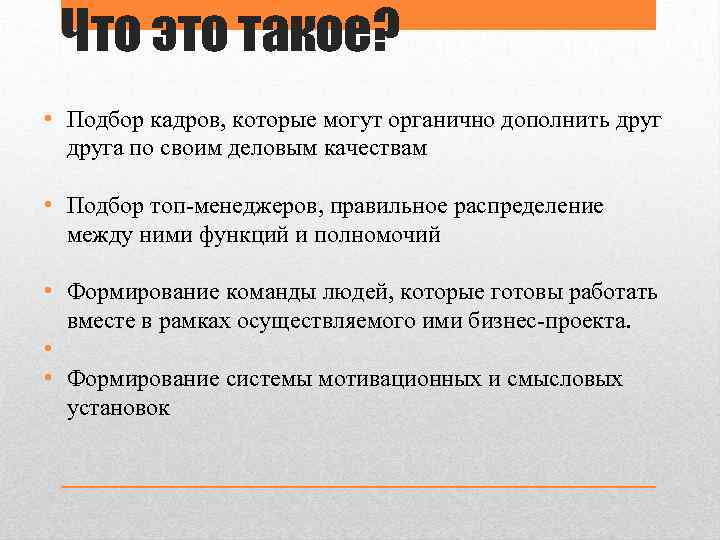 Что это такое?

• Подбор кадров, которые могут органично дополнить друг друга по своим деловым качествам

• Подбор топ-менеджеров, правильное распределение между ними функций и полномочий

• Формирование команды людей, которые готовы работать вместе в рамках осуществляемого ими бизнес-проекта.
•
• Формирование системы мотивационных и смысловых установок